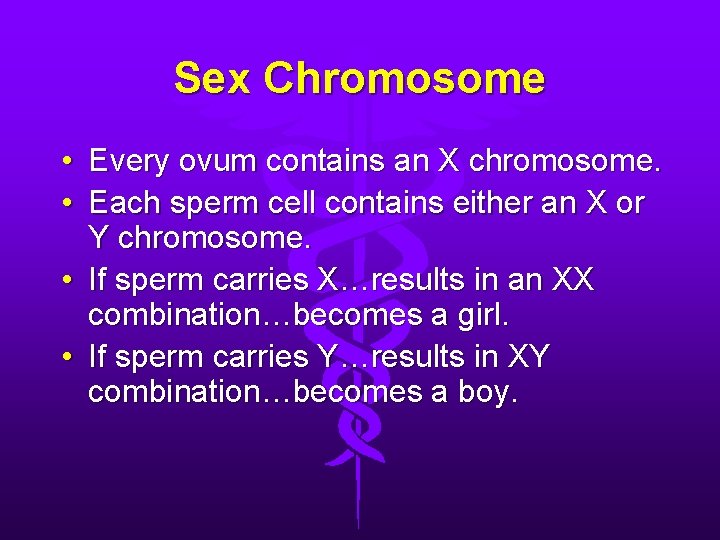 Sex Chromosome

• Every ovum contains an X chromosome.
• Each sperm cell contains either an X or Y chromosome.
• If sperm carries X…results in an XX combination…becomes a girl.
• If sperm carries Y…results in XY combination…becomes a boy.